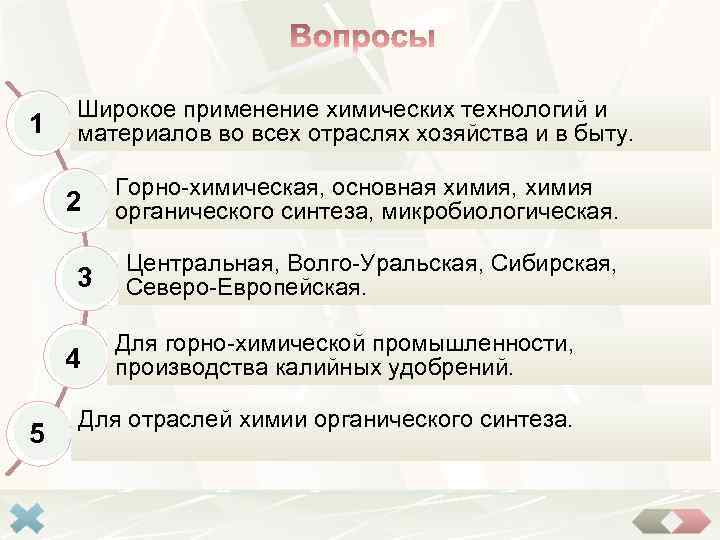 Вопросы

1 Широкое применение химических технологий и материалов во всех отраслях хозяйства и в быту.

2 Горно-химическая, основная химия, химия органического синтеза, микробиологическая.

3 Центральная, Волго-Уральская, Сибирская, Северо-Европейская.

4 Для горно-химической промышленности, производства калийных удобрений.

5 Для отраслей химии органического синтеза.